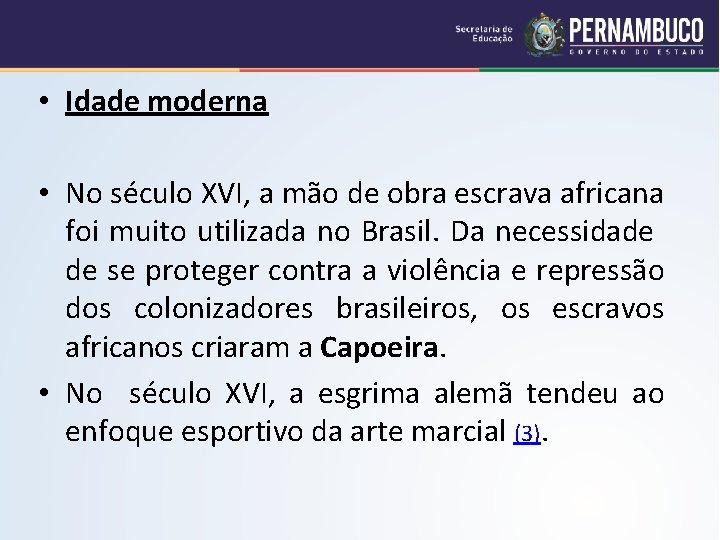 Secretaria de Educação PERNAMBUCO GOVERNO DO ESTADO

• Idade moderna

• No século XVI, a mão de obra escrava africana foi muito utilizada no Brasil. Da necessidade de se proteger contra a violência e repressão dos colonizadores brasileiros, os escravos africanos criaram a Capoeira.

• No século XVI, a esgrima alemã tendeu ao enfoque esportivo da arte marcial (3).